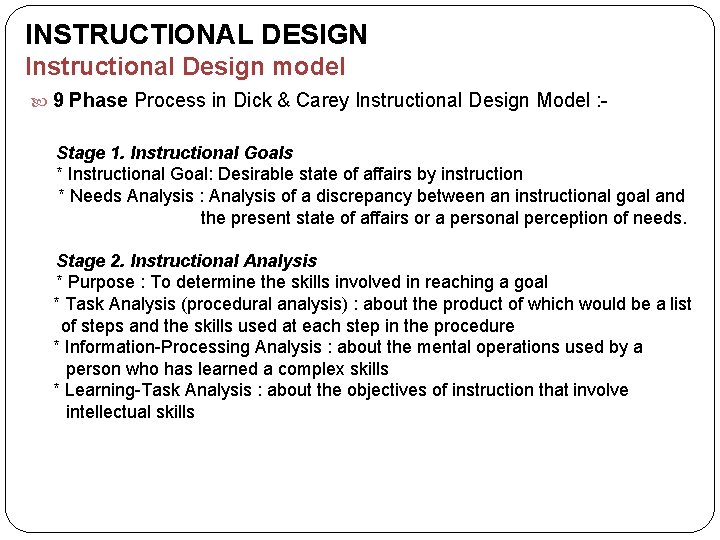 INSTRUCTIONAL DESIGN
Instructional Design model

9 Phase Process in Dick & Carey Instructional Design Model :-

Stage 1. Instructional Goals
* Instructional Goal: Desirable state of affairs by instruction
* Needs Analysis : Analysis of a discrepancy between an instructional goal and the present state of affairs or a personal perception of needs.

Stage 2. Instructional Analysis
* Purpose : To determine the skills involved in reaching a goal
* Task Analysis (procedural analysis) : about the product of which would be a list of steps and the skills used at each step in the procedure
* Information-Processing Analysis : about the mental operations used by a person who has learned a complex skills
* Learning-Task Analysis : about the objectives of instruction that involve intellectual skills